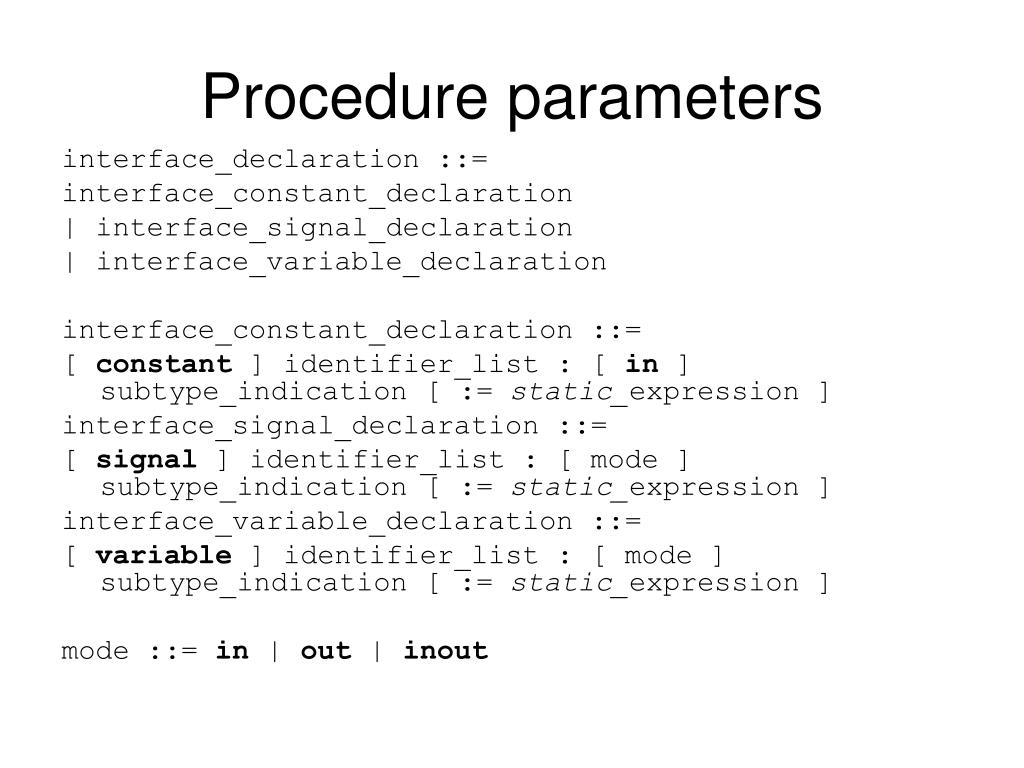 Procedure parameters

interface_declaration ::=
interface_constant_declaration
| interface_signal_declaration
| interface_variable_declaration

interface_constant_declaration ::=
[ constant ] identifier_list : [ in ] subtype_indication [ := static_expression ]
interface_signal_declaration ::=
[ signal ] identifier_list : [ mode ] subtype_indication [ := static_expression ]
interface_variable_declaration ::=
[ variable ] identifier_list : [ mode ] subtype_indication [ := static_expression ]

mode ::= in | out | inout